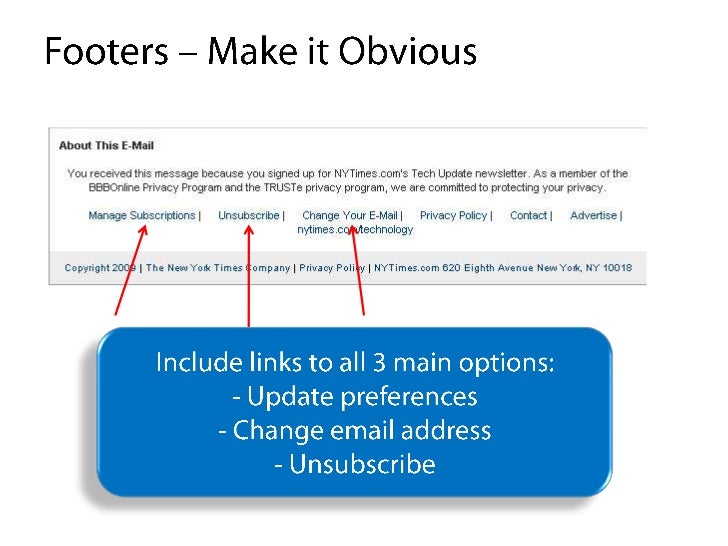 Footers – Make it Obvious

About This E-Mail

You received this message because you signed up for NYTimes.com's Tech Update newsletter. As a member of the BBBOnline Privacy Program and the TRUSTe privacy program, we are committed to protecting your privacy.

Manage Subscriptions | Unsubscribe | Change Your E-Mail | Privacy Policy | Contact | Advertise | nytimes.com/technology

Copyright 2009 | The New York Times Company | Privacy Policy | NYTimes.com 620 Eighth Avenue New York, NY 10018

Include links to all 3 main options:
- Update preferences
- Change email address
- Unsubscribe